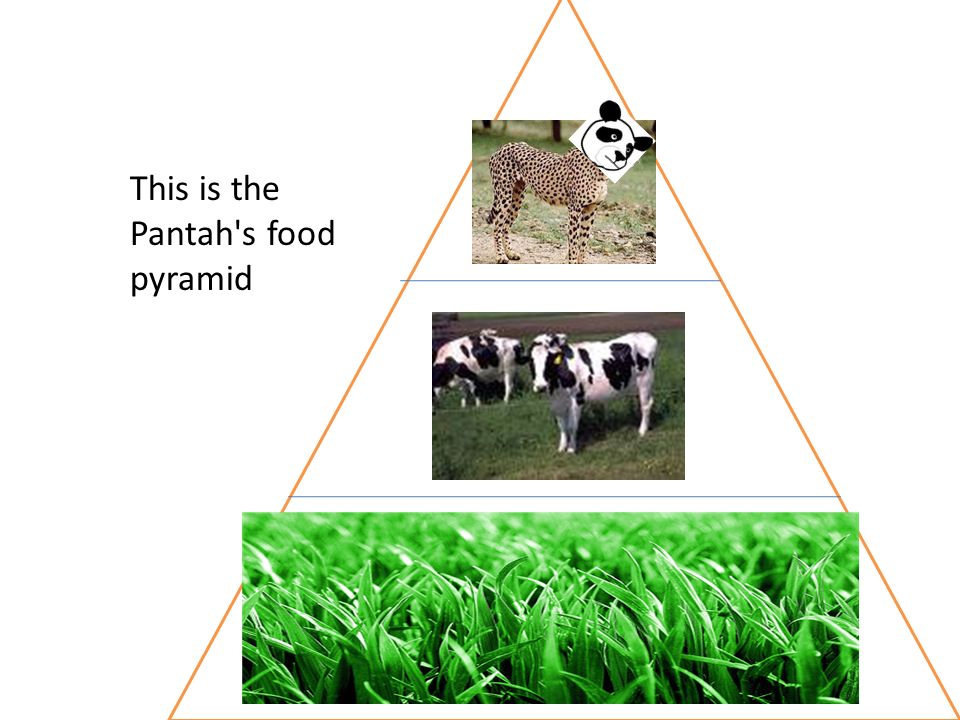 This is the Pantah's food pyramid